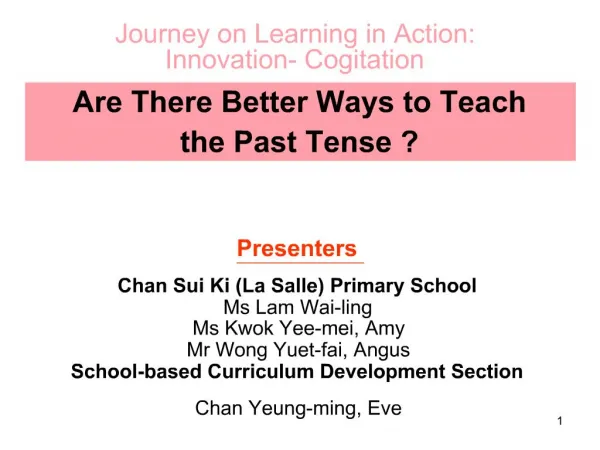 Journey on Learning in Action: Innovation- Cogitation

Are There Better Ways to Teach the Past Tense ?

Presenters

Chan Sui Ki (La Salle) Primary School
Ms Lam Wai-ling
Ms Kwok Yee-mei, Amy
Mr Wong Yuet-fai, Angus
School-based Curriculum Development Section

Chan Yeung-ming, Eve

1